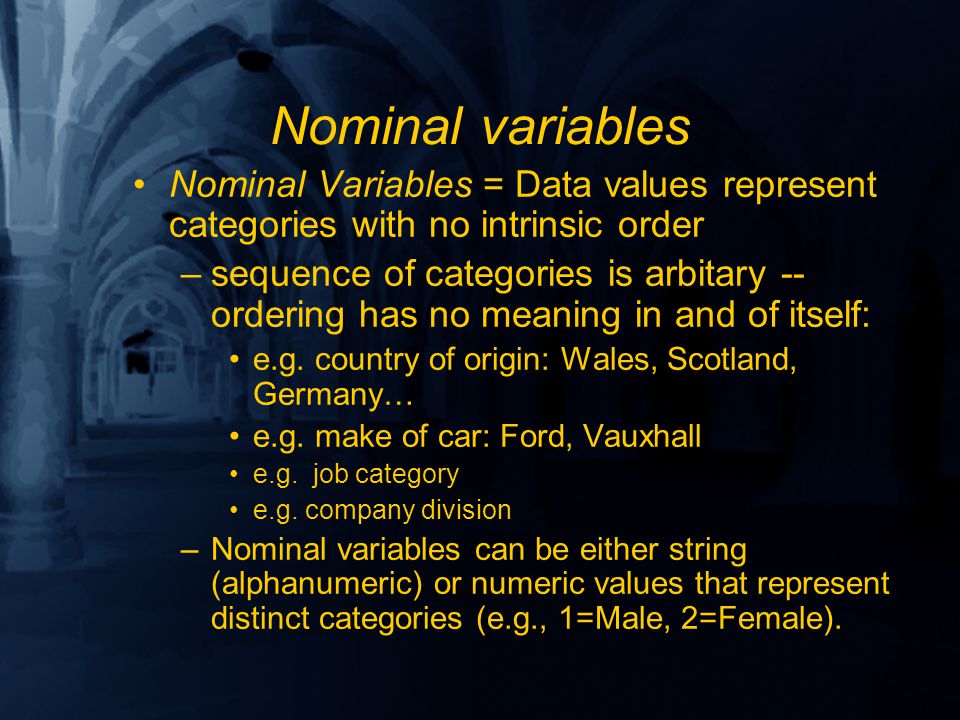 Nominal variables

• Nominal Variables = Data values represent categories with no intrinsic order

– sequence of categories is arbitary -- ordering has no meaning in and of itself:

• e.g. country of origin: Wales, Scotland, Germany…

• e.g. make of car: Ford, Vauxhall

• e.g.  job category

• e.g. company division

– Nominal variables can be either string (alphanumeric) or numeric values that represent distinct categories (e.g., 1=Male, 2=Female).